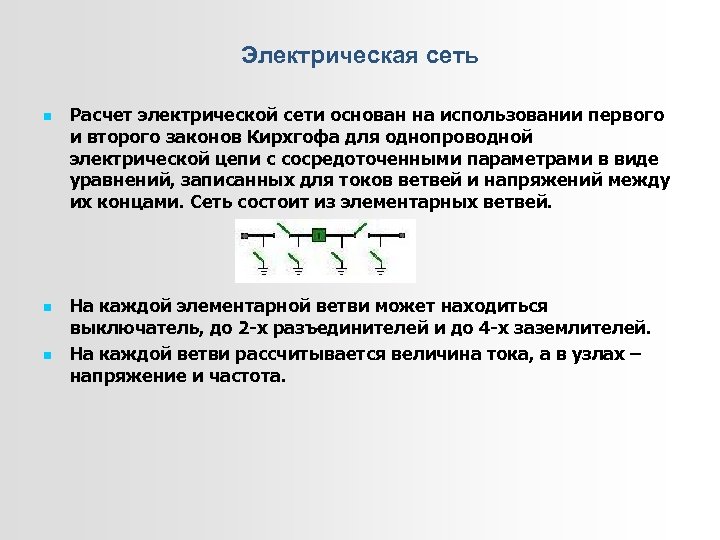 Электрическая сеть

Расчет электрической сети основан на использовании первого и второго законов Кирхгофа для однопроводной электрической цепи с сосредоточенными параметрами в виде уравнений, записанных для токов ветвей и напряжений между их концами. Сеть состоит из элементарных ветвей.

На каждой элементарной ветви может находиться выключатель, до 2-х разъединителей и до 4-х заземлителей.

На каждой ветви рассчитывается величина тока, а в узлах – напряжение и частота.